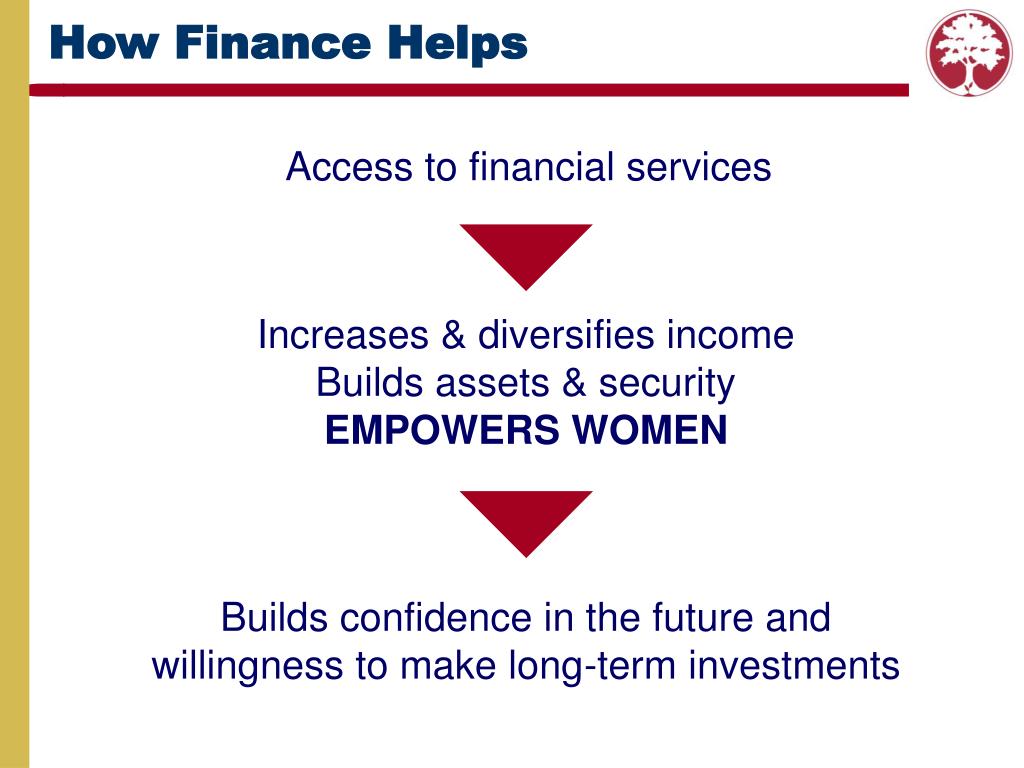 How Finance Helps

Access to financial services

Increases & diversifies income
Builds assets & security
EMPOWERS WOMEN

Builds confidence in the future and willingness to make long-term investments